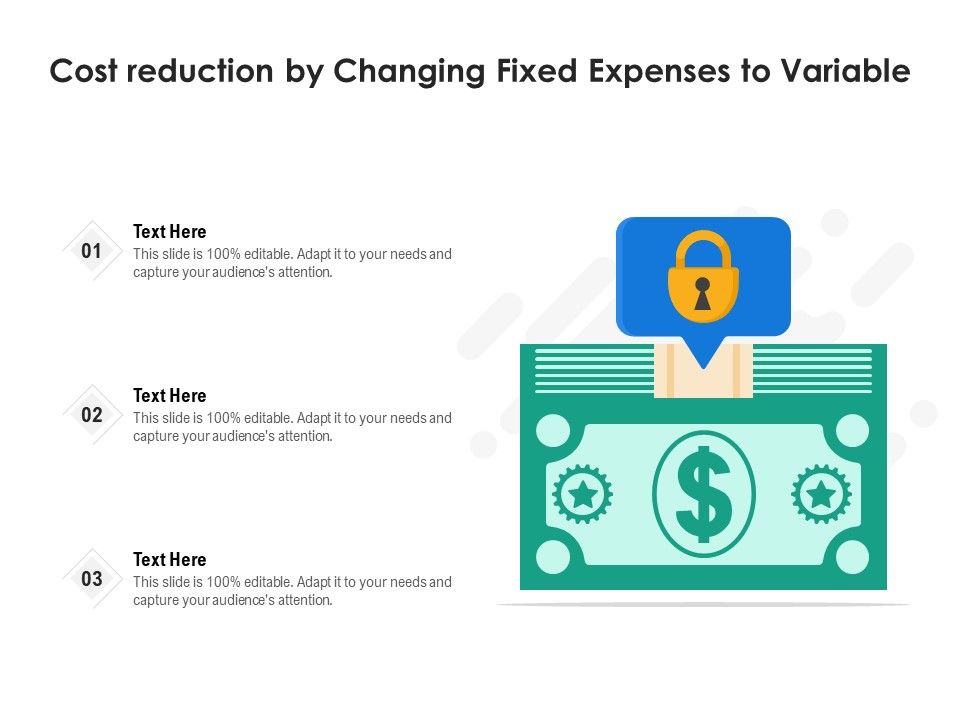 Cost reduction by Changing Fixed Expenses to Variable

01

Text Here
This slide is 100% editable. Adapt it to your needs and capture your audience's attention.

02

Text Here
This slide is 100% editable. Adapt it to your needs and capture your audience's attention.

03

Text Here
This slide is 100% editable. Adapt it to your needs and capture your audience's attention.

$